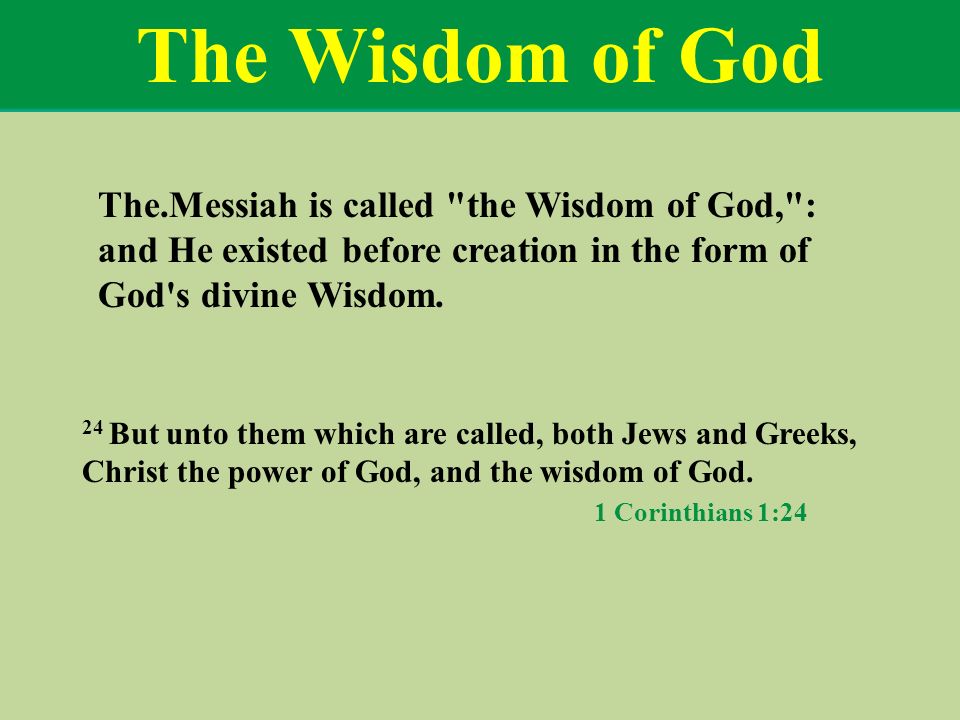 The Wisdom of God

The.Messiah is called "the Wisdom of God,": and He existed before creation in the form of God's divine Wisdom.

$^{24}$ But unto them which are called, both Jews and Greeks, Christ the power of God, and the wisdom of God.

1 Corinthians 1:24